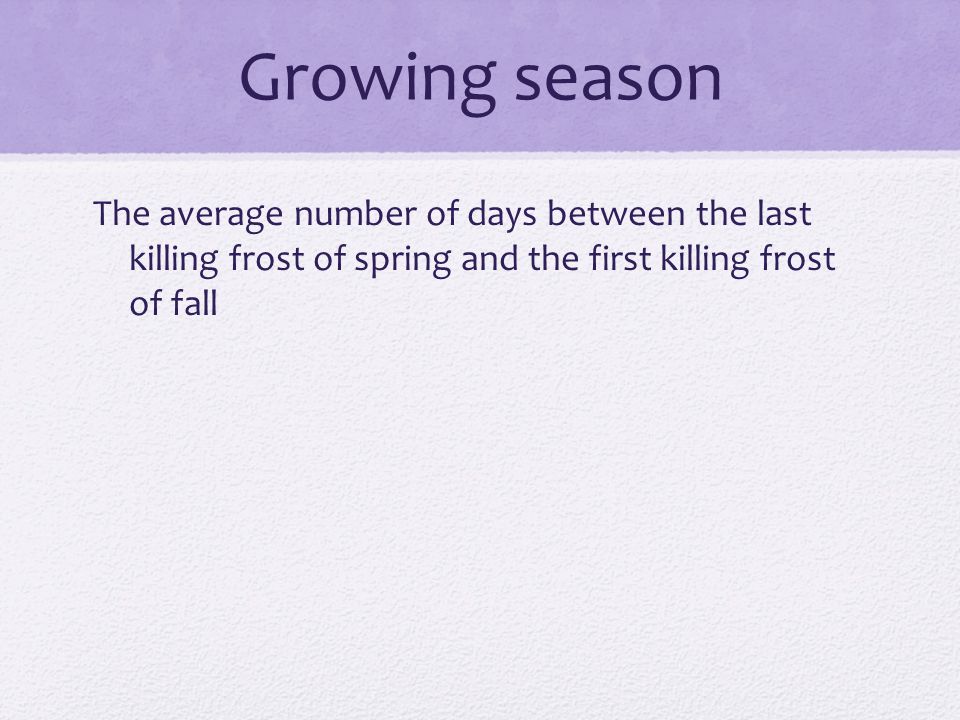 Growing season

The average number of days between the last killing frost of spring and the first killing frost of fall